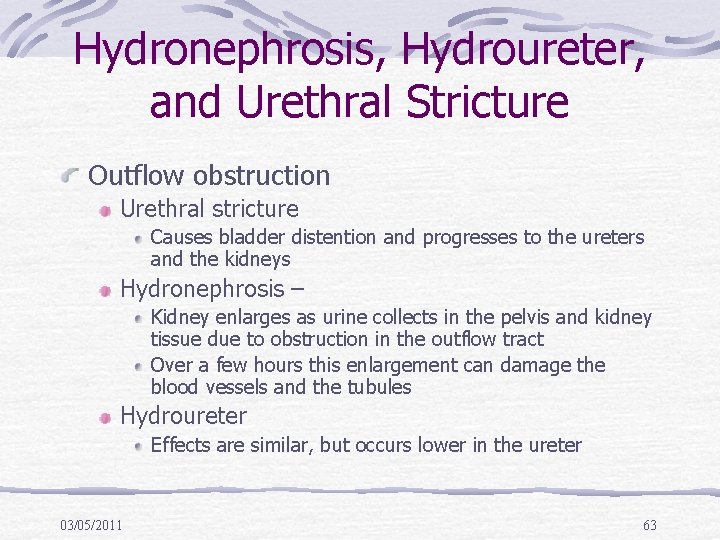 Hydronephrosis, Hydroureter, and Urethral Stricture

Outflow obstruction

Urethral stricture

Causes bladder distention and progresses to the ureters and the kidneys

Hydronephrosis –

Kidney enlarges as urine collects in the pelvis and kidney tissue due to obstruction in the outflow tract

Over a few hours this enlargement can damage the blood vessels and the tubules

Hydroureter

Effects are similar, but occurs lower in the ureter

03/05/2011

63